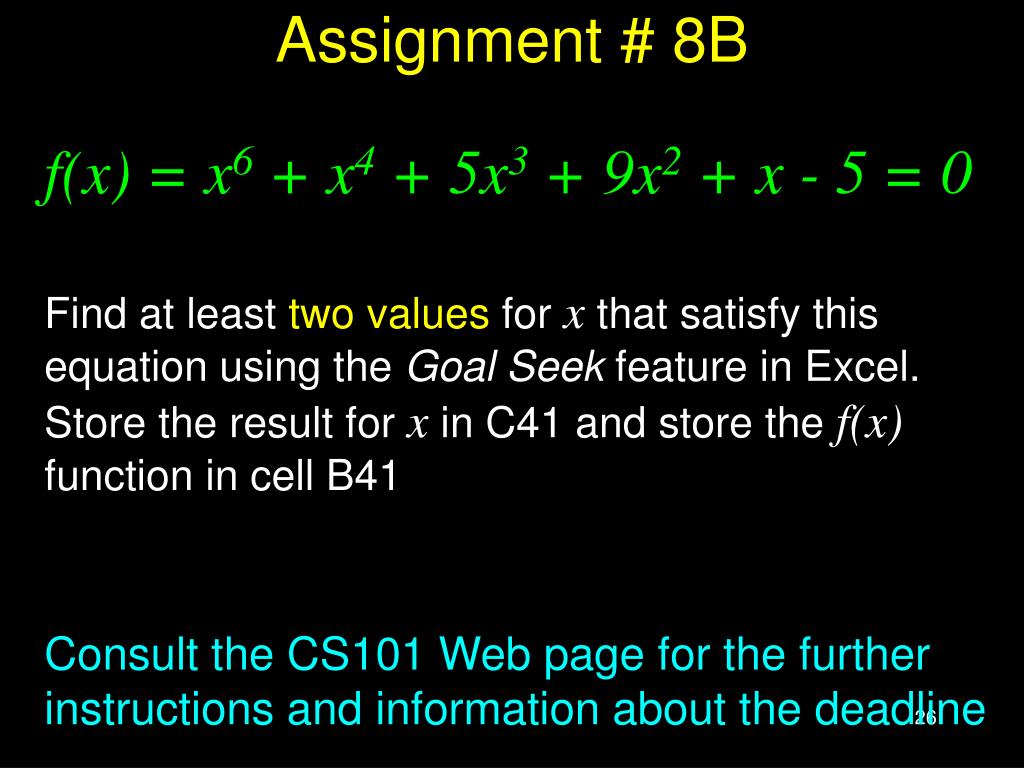 Assignment # 8B

$f(x) = x^6 + x^4 + 5x^3 + 9x^2 + x - 5 = 0$

Find at least two values for $x$ that satisfy this equation using the Goal Seek feature in Excel. Store the result for $x$ in C41 and store the $f(x)$ function in cell B41

Consult the CS101 Web page for the further instructions and information about the deadline

26